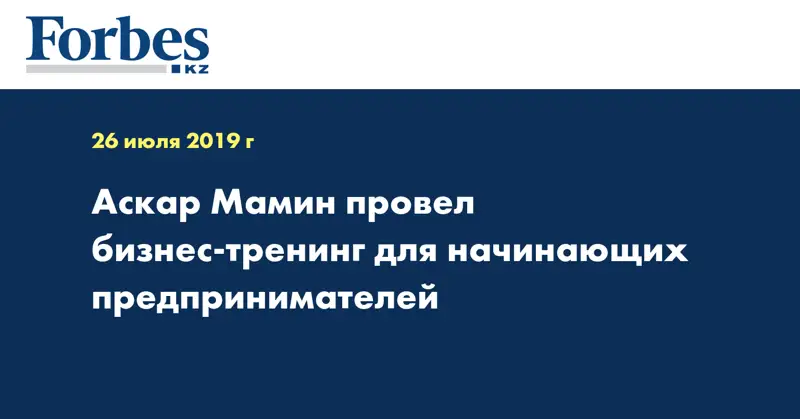 Forbes
KZ

26 июля 2019 г

Аскар Мамин провел бизнес-тренинг для начинающих предпринимателей